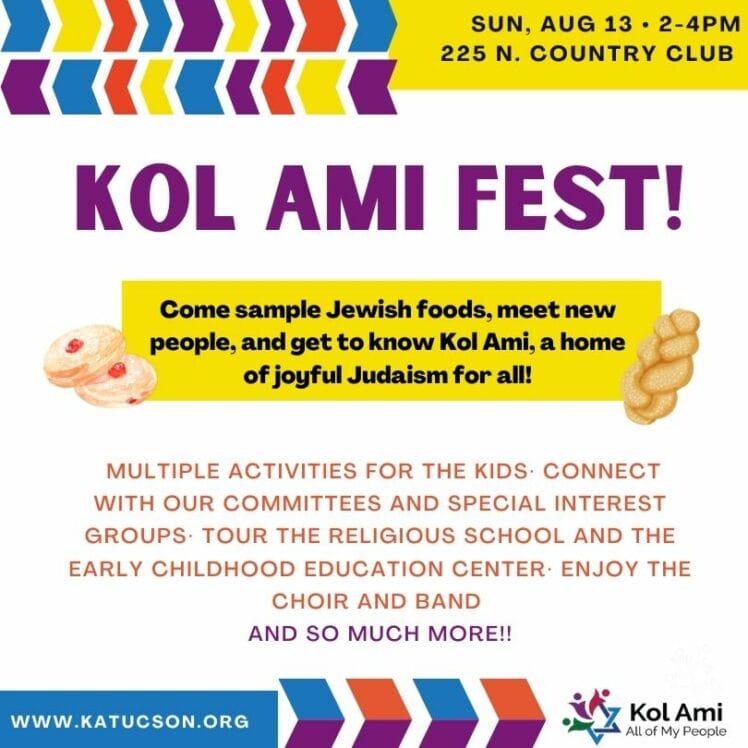 SUN, AUG 13 • 2-4PM
225 N. COUNTRY CLUB

KOL AMI FEST!

Come sample Jewish foods, meet new people, and get to know Kol Ami, a home of joyful Judaism for all!

MULTIPLE ACTIVITIES FOR THE KIDS· CONNECT WITH OUR COMMITTEES AND SPECIAL INTEREST GROUPS· TOUR THE RELIGIOUS SCHOOL AND THE EARLY CHILDHOOD EDUCATION CENTER· ENJOY THE CHOIR AND BAND
AND SO MUCH MORE!!

WWW.KATUCSON.ORG

Kol Ami
All of My People